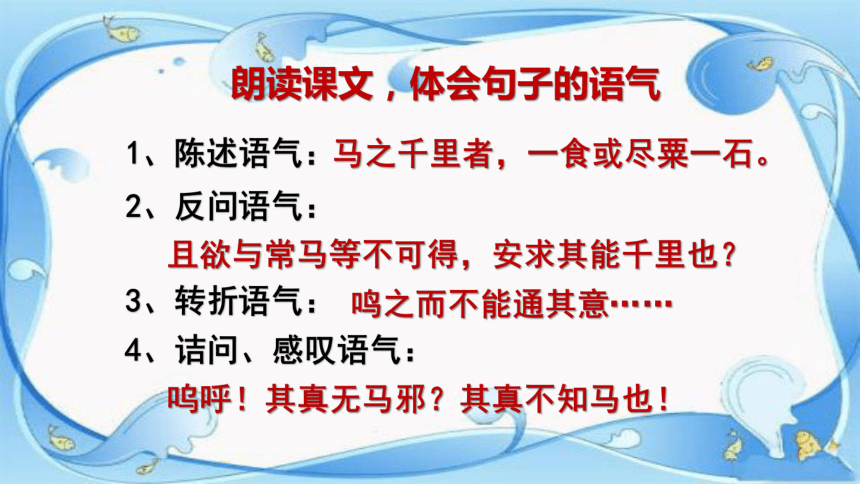 朗读课文，体会句子的语气

1、陈述语气：马之千里者，一食或尽粟一石。

2、反问语气：
且欲与常马等不可得，安求其能千里也？

3、转折语气： 鸣之而不能通其意……

4、诘问、感叹语气：
呜呼！其真无马邪？其真不知马也！